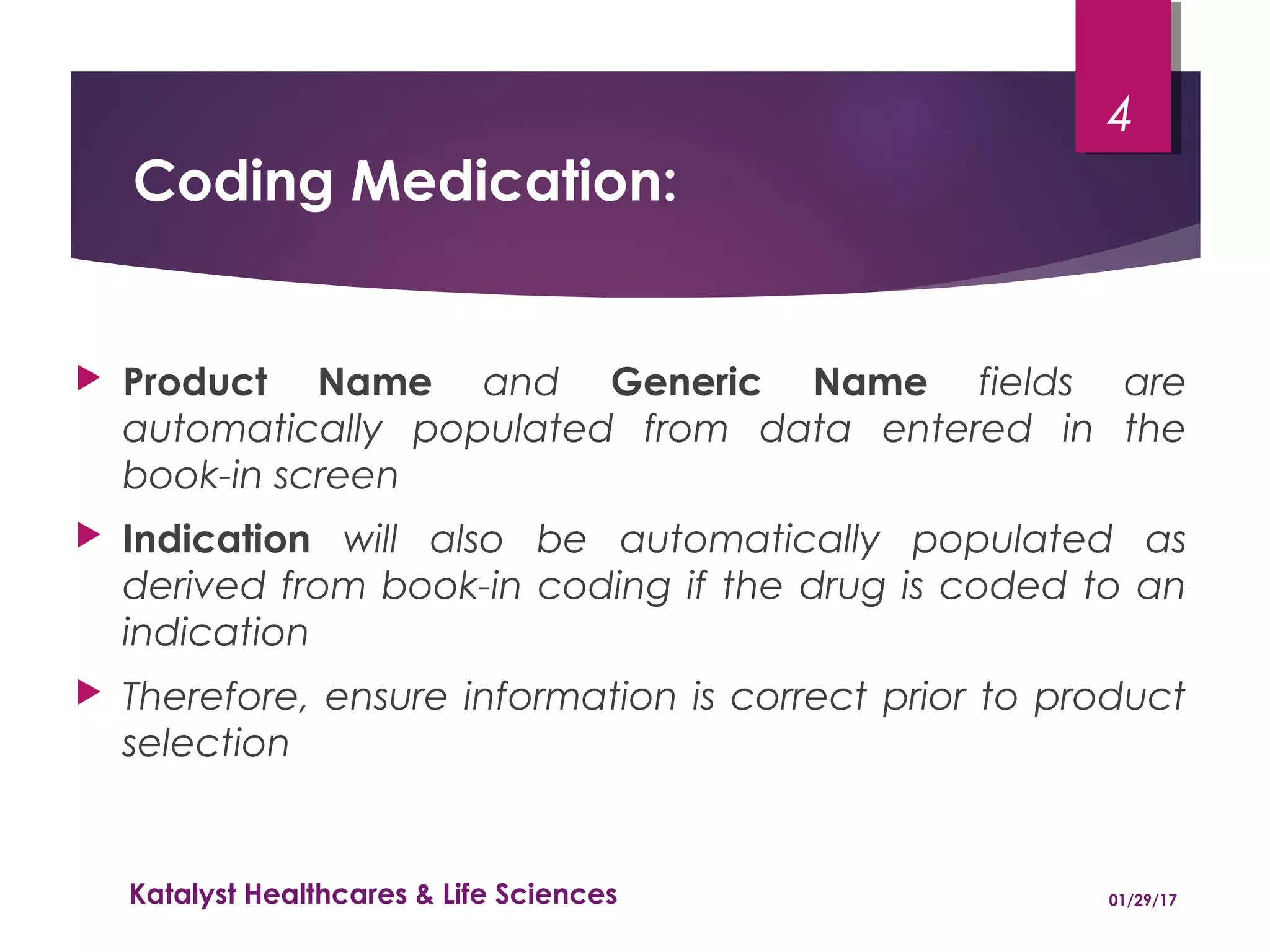 4

Coding Medication:

Product Name and Generic Name fields are automatically populated from data entered in the book-in screen

Indication will also be automatically populated as derived from book-in coding if the drug is coded to an indication

Therefore, ensure information is correct prior to product selection

Katalyst Healthcares & Life Sciences

01/29/17